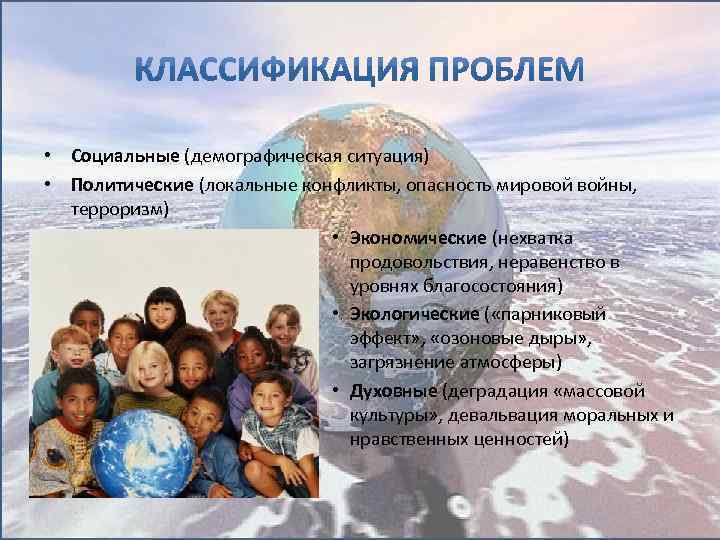 КЛАССИФИКАЦИЯ ПРОБЛЕМ

• Социальные (демографическая ситуация)
• Политические (локальные конфликты, опасность мировой войны, терроризм)

• Экономические (нехватка продовольствия, неравенство в уровнях благосостояния)
• Экологические («парниковый эффект», «озоновые дыры», загрязнение атмосферы)
• Духовные (деградация «массовой культуры», девальвация моральных и нравственных ценностей)